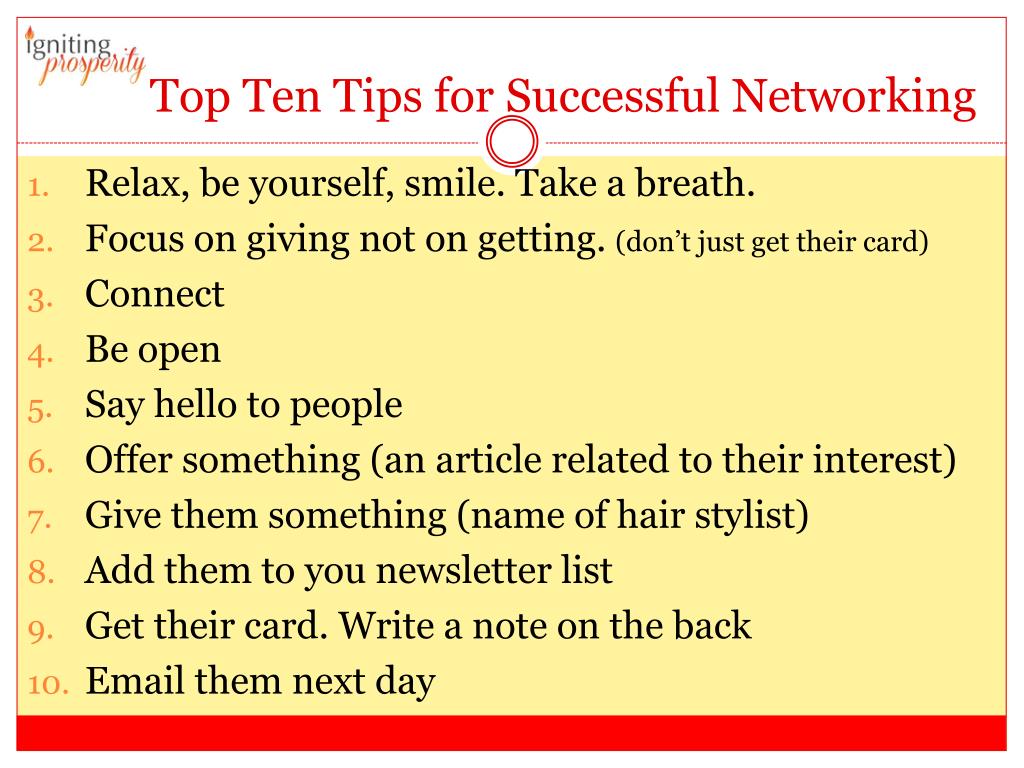 igniting prosperity

Top Ten Tips for Successful Networking

1. Relax, be yourself, smile. Take a breath.
2. Focus on giving not on getting. (don't just get their card)
3. Connect
4. Be open
5. Say hello to people
6. Offer something (an article related to their interest)
7. Give them something (name of hair stylist)
8. Add them to you newsletter list
9. Get their card. Write a note on the back
10. Email them next day